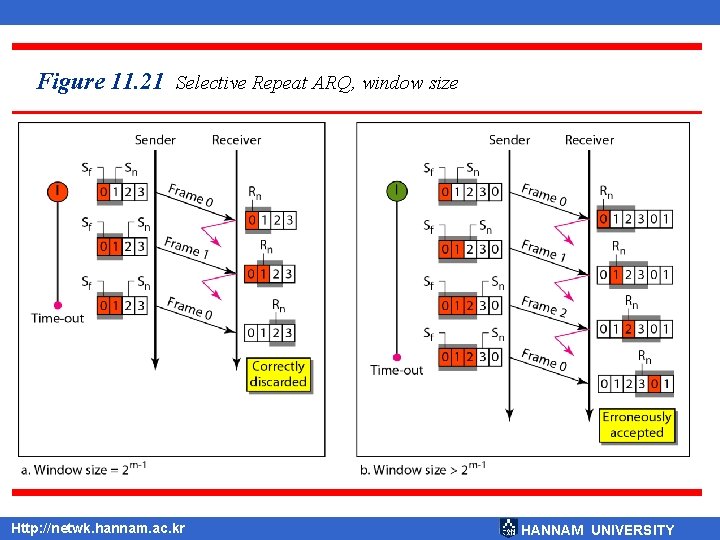 Figure 11.21 Selective Repeat ARQ, window size

Sender Receiver

$S_f$ $S_n$
0 1 2 3
Frame 0
$R_n$
0 1 2 3
$S_f$ $S_n$
0 1 2 3
Frame 1
$R_n$
0 1 2 3
$S_f$ $S_n$
0 1 2 3
Frame 0
$R_n$
0 1 2 3
Time-out
Correctly discarded

a. Window size = $2^{m-1}$

Sender Receiver

$S_f$ $S_n$
0 1 2 3 0
Frame 0
$R_n$
0 1 2 3 0 1
$S_f$ $S_n$
0 1 2 3 0
Frame 1
$R_n$
0 1 2 3 0 1
$S_f$ $S_n$
0 1 2 3 0
Frame 2
$R_n$
0 1 2 3 0 1
$S_f$ $S_n$
0 1 2 3 0
Frame 0
$R_n$
0 1 2 3 0 1
Time-out
Erroneously accepted

b. Window size > $2^{m-1}$

Http://netwk.hannam.ac.kr
HANNAM UNIVERSITY